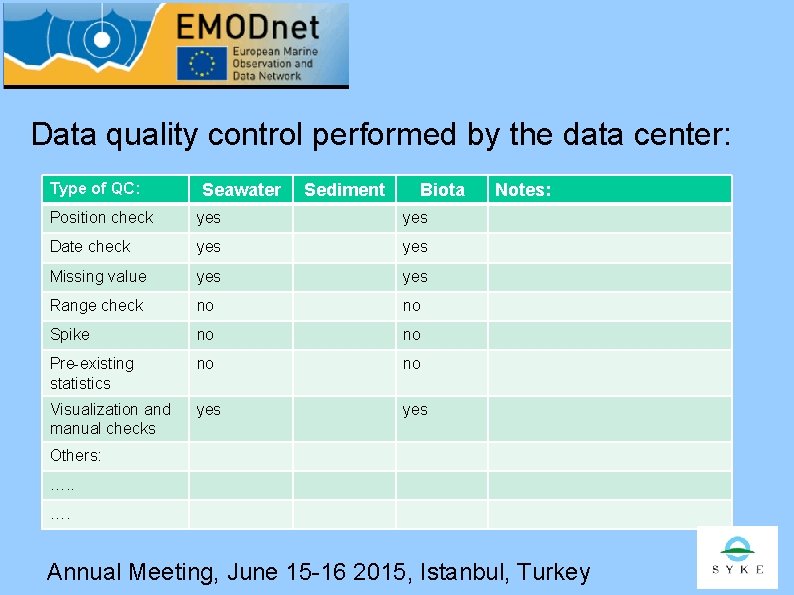 EMODnet
European Marine Observation and Data Network

Data quality control performed by the data center:

| Type of QC: | Seawater | Sediment | Biota | Notes: |
|---|---|---|---|---|
| Position check | yes | | yes | |
| Date check | yes | | yes | |
| Missing value | yes | | yes | |
| Range check | no | | no | |
| Spike | no | | no | |
| Pre-existing statistics | no | | no | |
| Visualization and manual checks | yes | | yes | |
| Others: | | | | |
| ….. | | | | |
| …. | | | | |

Annual Meeting, June 15-16 2015, Istanbul, Turkey

SYKE